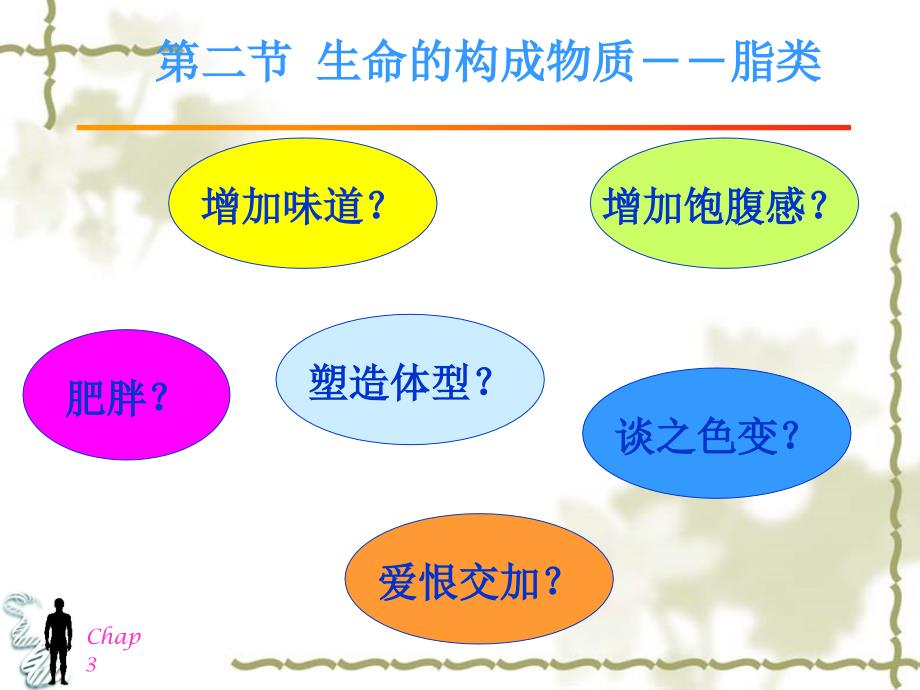 第二节 生命的构成物质－－脂类

增加味道？

增加饱腹感？

肥胖？

塑造体型？

谈之色变？

爱恨交加？

Chap 3